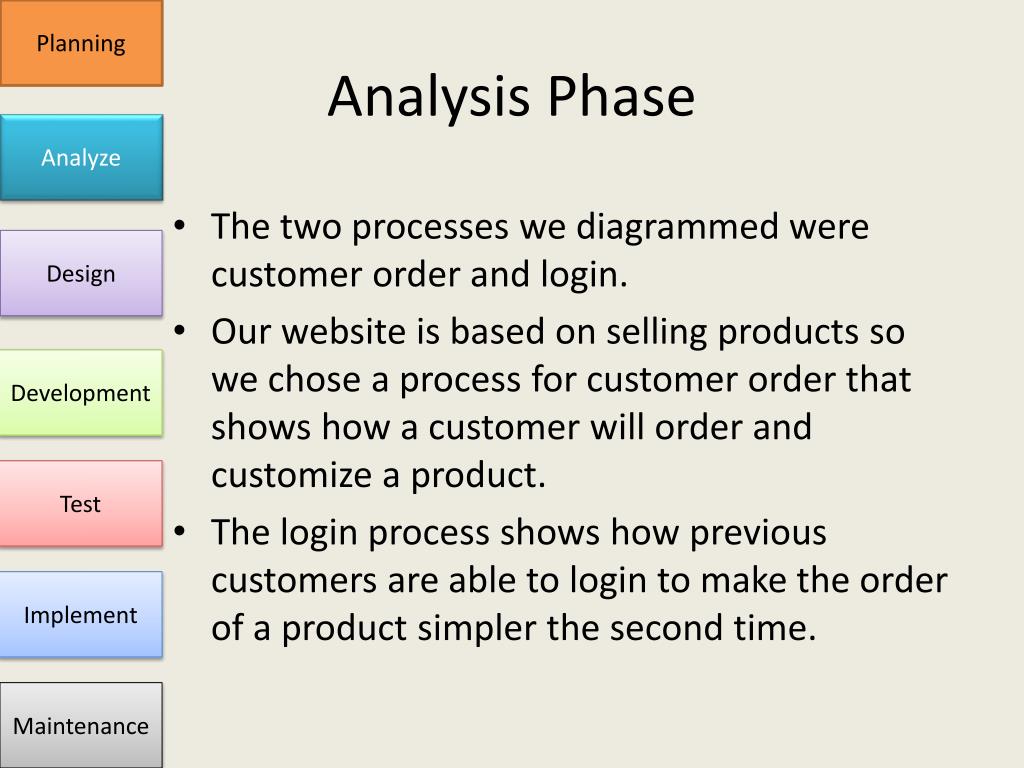 Planning
Analyze
Design
Development
Test
Implement
Maintenance

Analysis Phase

• The two processes we diagrammed were customer order and login.
• Our website is based on selling products so we chose a process for customer order that shows how a customer will order and customize a product.
• The login process shows how previous customers are able to login to make the order of a product simpler the second time.